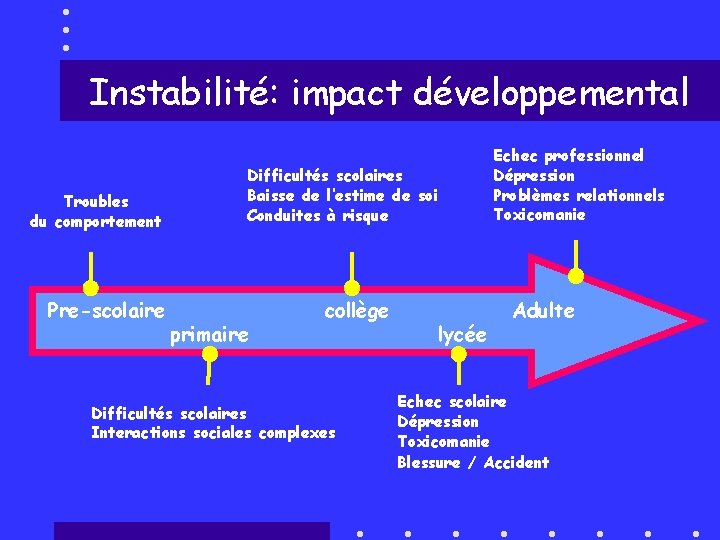 Instabilité: impact développemental

Troubles
du comportement

Difficultés scolaires
Baisse de l'estime de soi
Conduites à risque

Echec professionnel
Dépression
Problèmes relationnels
Toxicomanie

Pre-scolaire

primaire

collège

lycée

Adulte

Difficultés scolaires
Interactions sociales complexes

Echec scolaire
Dépression
Toxicomanie
Blessure / Accident